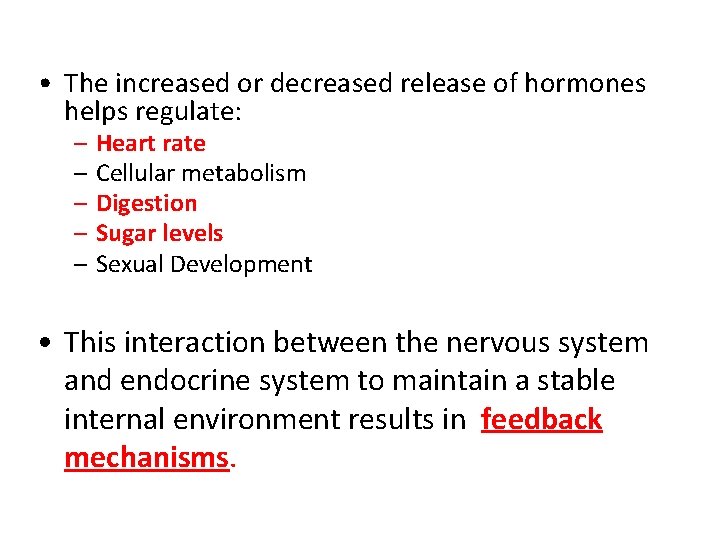 • The increased or decreased release of hormones helps regulate:
– Heart rate
– Cellular metabolism
– Digestion
– Sugar levels
– Sexual Development

• This interaction between the nervous system and endocrine system to maintain a stable internal environment results in feedback mechanisms.